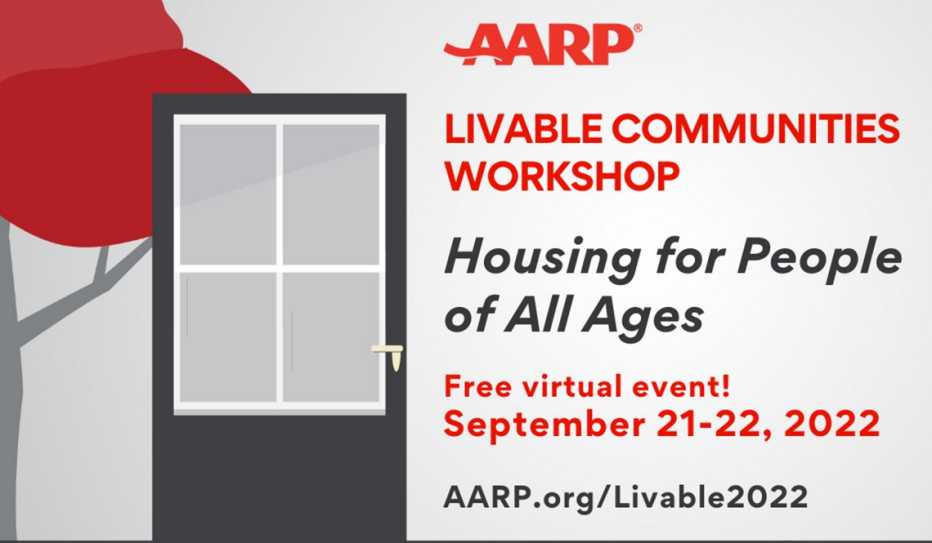 AARP®

LIVABLE COMMUNITIES WORKSHOP

Housing for People of All Ages

Free virtual event!
September 21-22, 2022

AARP.org/Livable2022